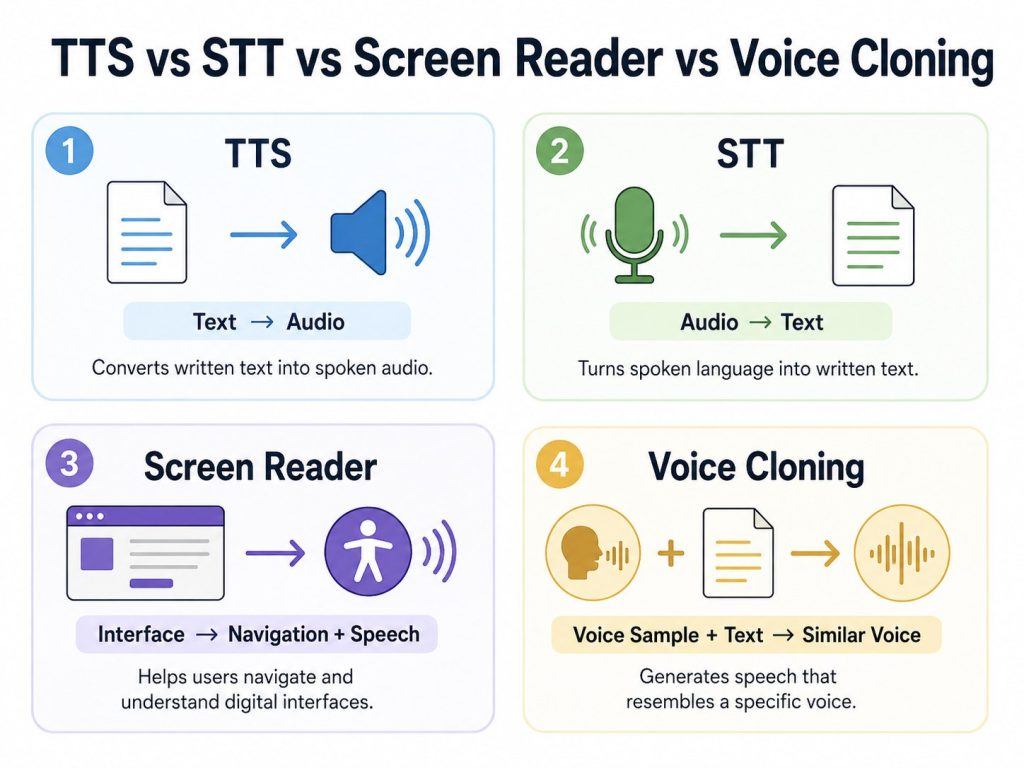 TTS vs STT vs Screen Reader vs Voice Cloning

1 TTS

Text → Audio

Converts written text into spoken audio.

2 STT

Audio → Text

Turns spoken language into written text.

3 Screen Reader

Interface → Navigation + Speech

Helps users navigate and understand digital interfaces.

4 Voice Cloning

Voice Sample + Text → Similar Voice

Generates speech that resembles a specific voice.